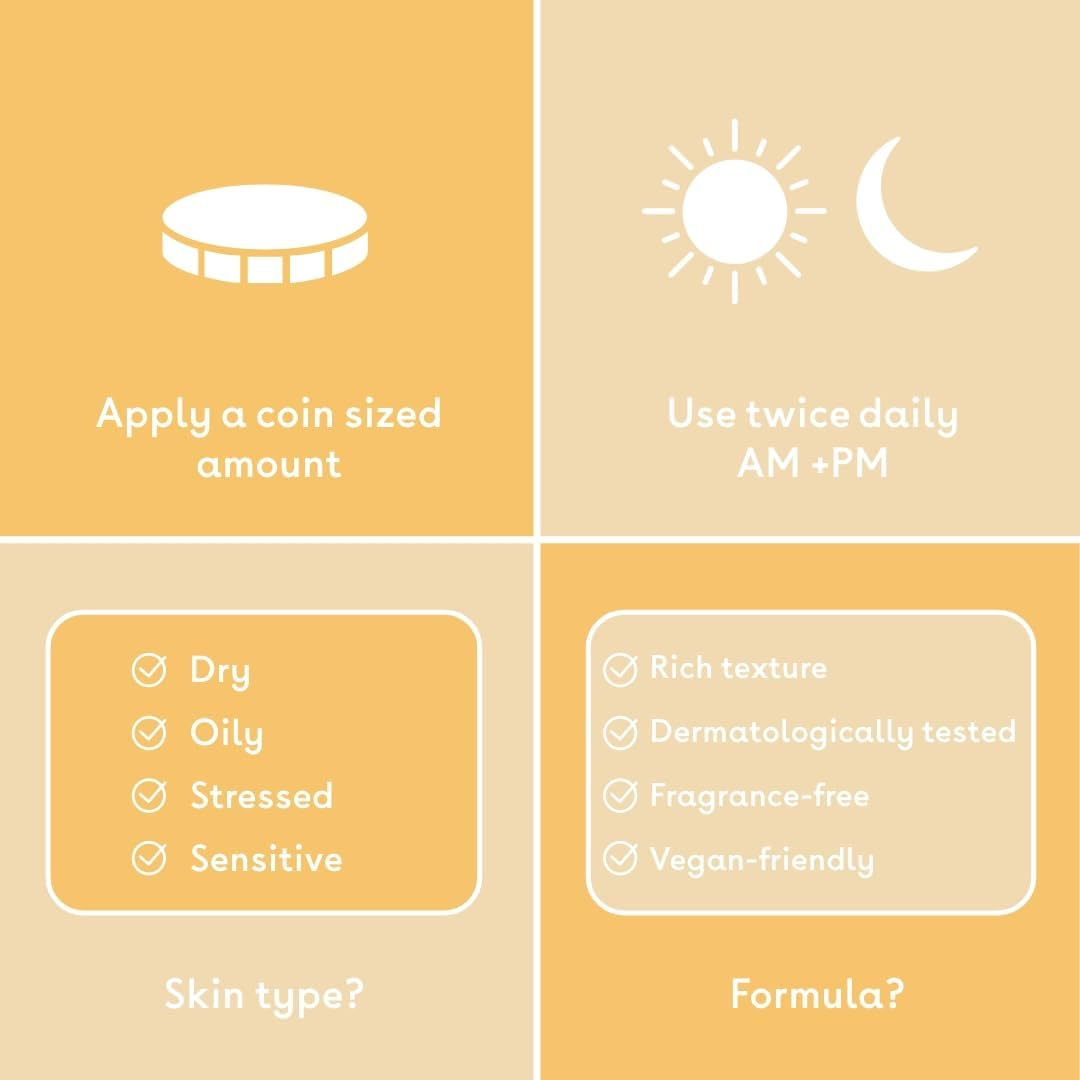 Apply a coin sized amount

Use twice daily
AM +PM

Dry
Oily
Stressed
Sensitive

Skin type?

Rich texture
Dermatologically tested
Fragrance-free
Vegan-friendly

Formula?